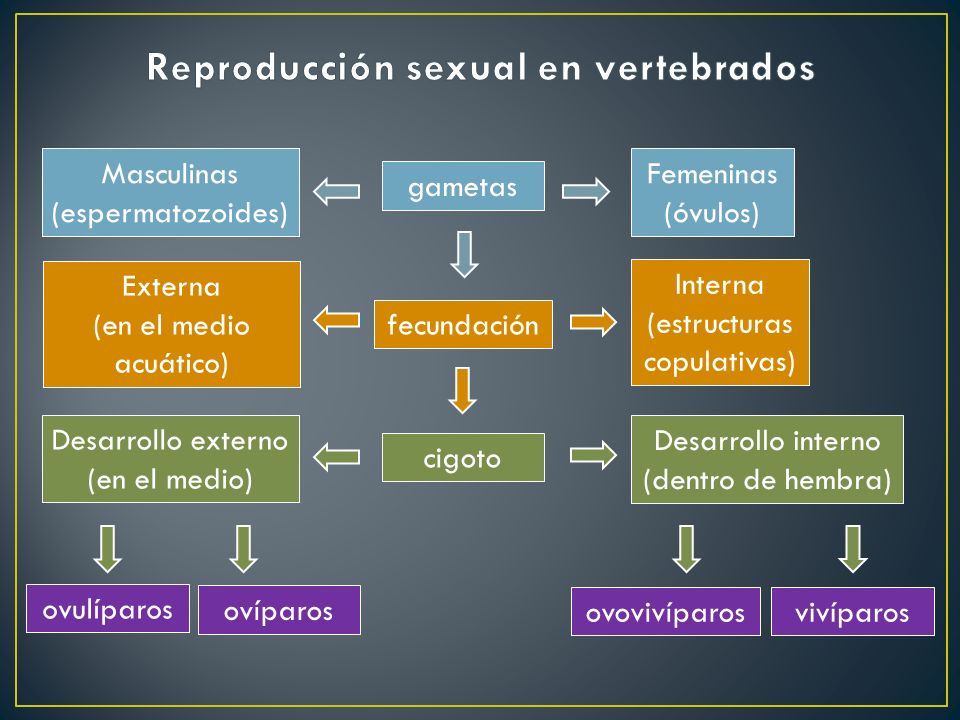 Reproducción sexual en vertebrados

Masculinas (espermatozoides)

gametas

Femeninas (óvulos)

Externa (en el medio acuático)

fecundación

Interna (estructuras copulativas)

Desarrollo externo (en el medio)

cigoto

Desarrollo interno (dentro de hembra)

ovulíparos

ovíparos

ovovivíparos

vivíparos